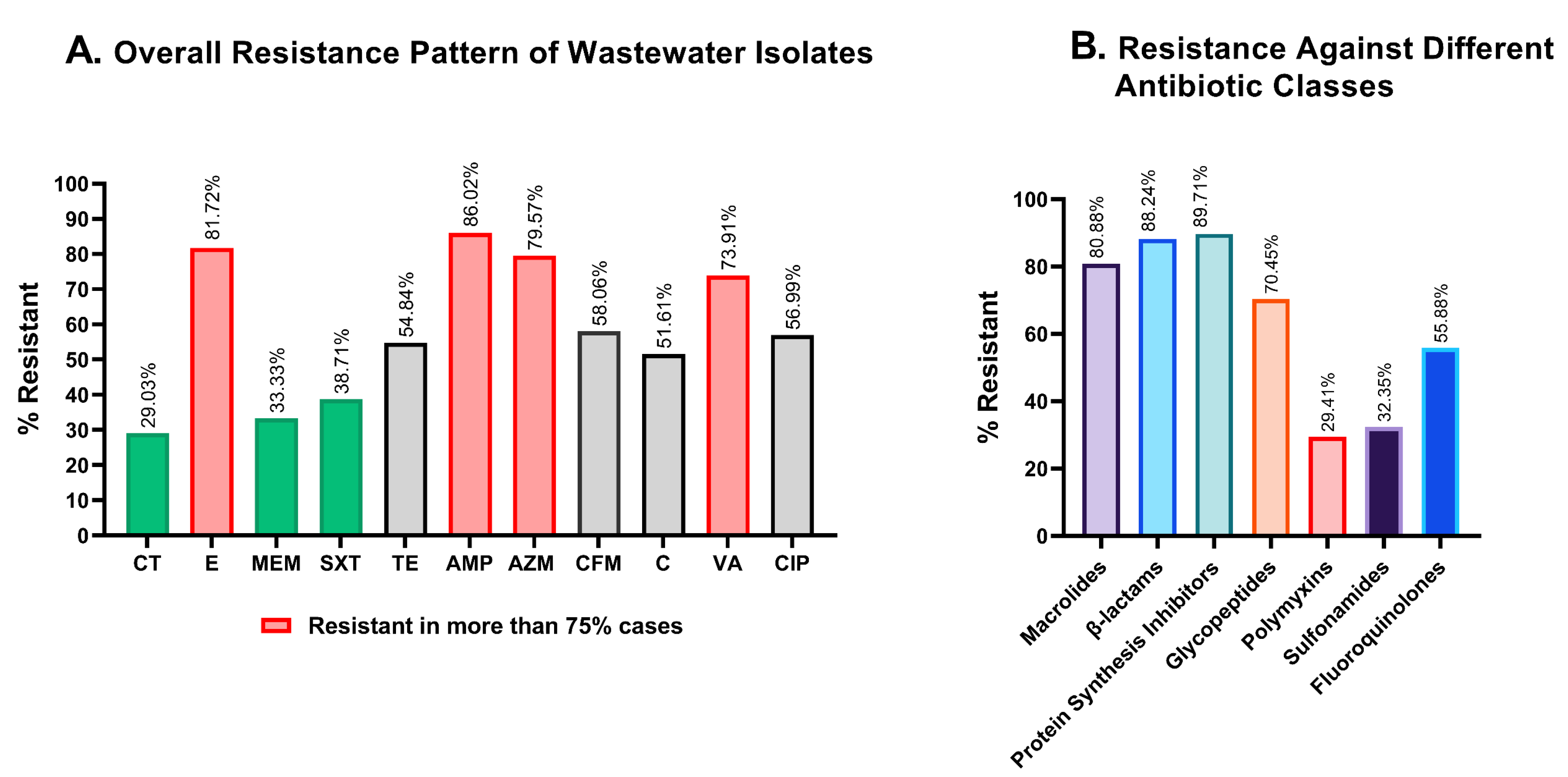 A. Overall Resistance Pattern of Wastewater Isolates

% Resistant

100
90
80
70
60
50
40
30
20
10
0

29.03%
81.72%
33.33%
38.71%
54.84%
86.02%
79.57%
58.06%
51.61%
73.91%
56.99%

CT E MEM SXT TE AMP AZM CFM C VA CIP

Resistant in more than 75% cases

B. Resistance Against Different Antibiotic Classes

% Resistant

100
80
60
40
20
0

80.88%
88.24%
89.71%
70.45%
29.41%
32.35%
55.88%

Macrolides
β-lactams
Protein Synthesis Inhibitors
Glycopeptides
Polymyxins
Sulfonamides
Fluoroquinolones